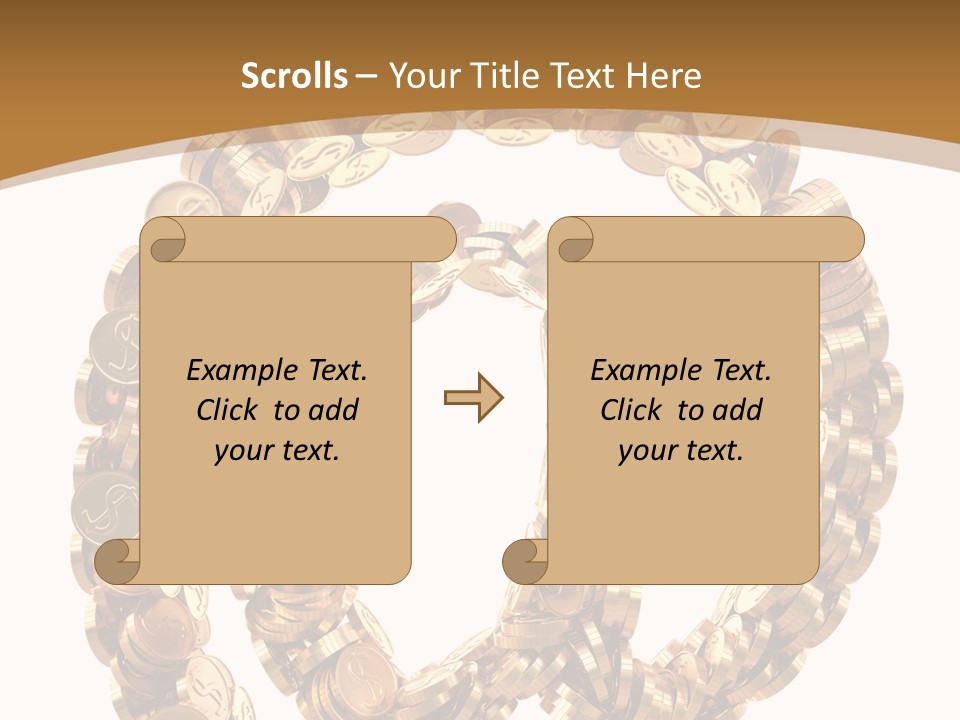 Scrolls – Your Title Text Here

Example Text. Click to add your text.

Example Text. Click to add your text.